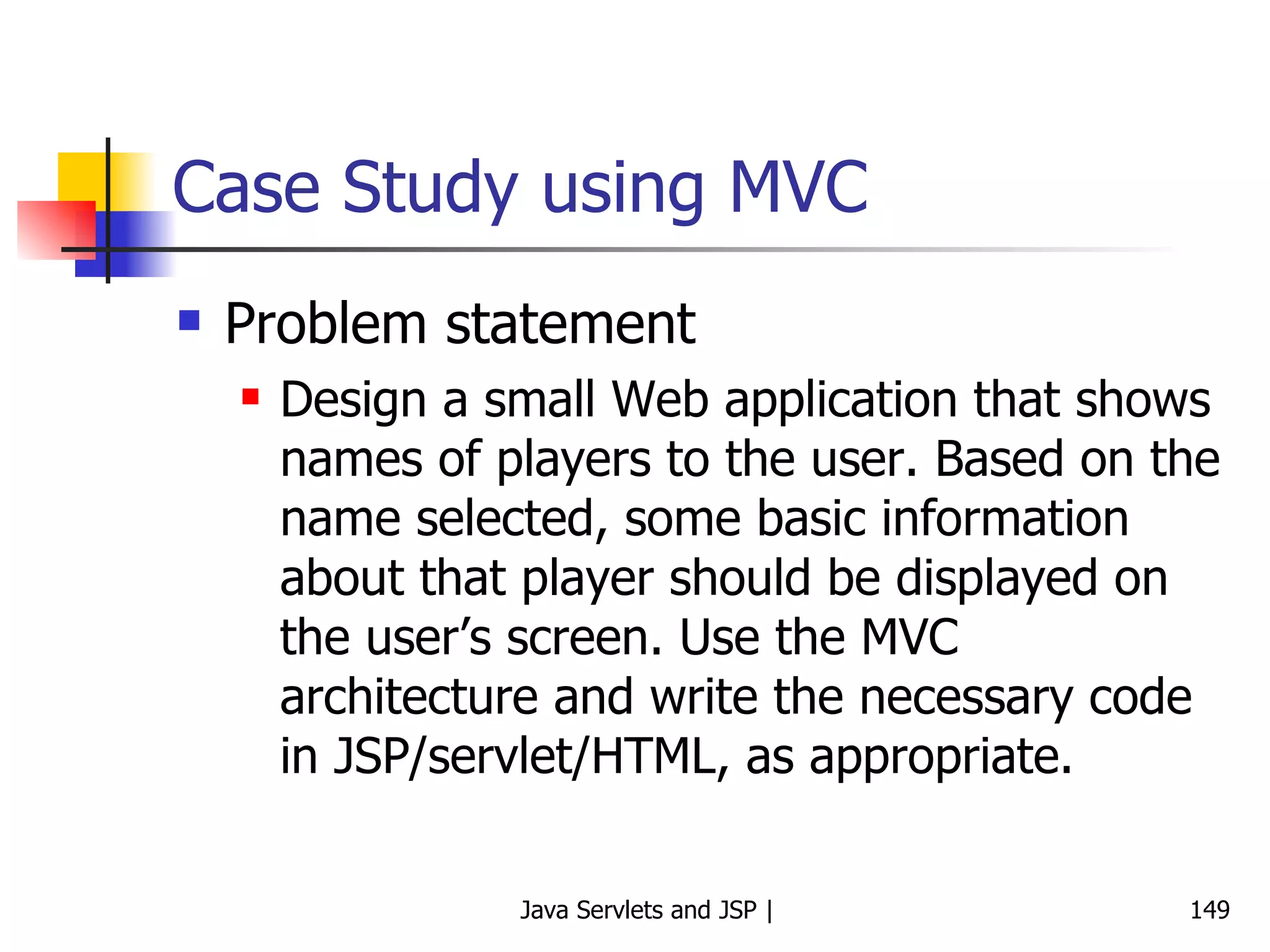 Case Study using MVC

Problem statement

Design a small Web application that shows names of players to the user. Based on the name selected, some basic information about that player should be displayed on the user’s screen. Use the MVC architecture and write the necessary code in JSP/servlet/HTML, as appropriate.

Java Servlets and JSP |

149